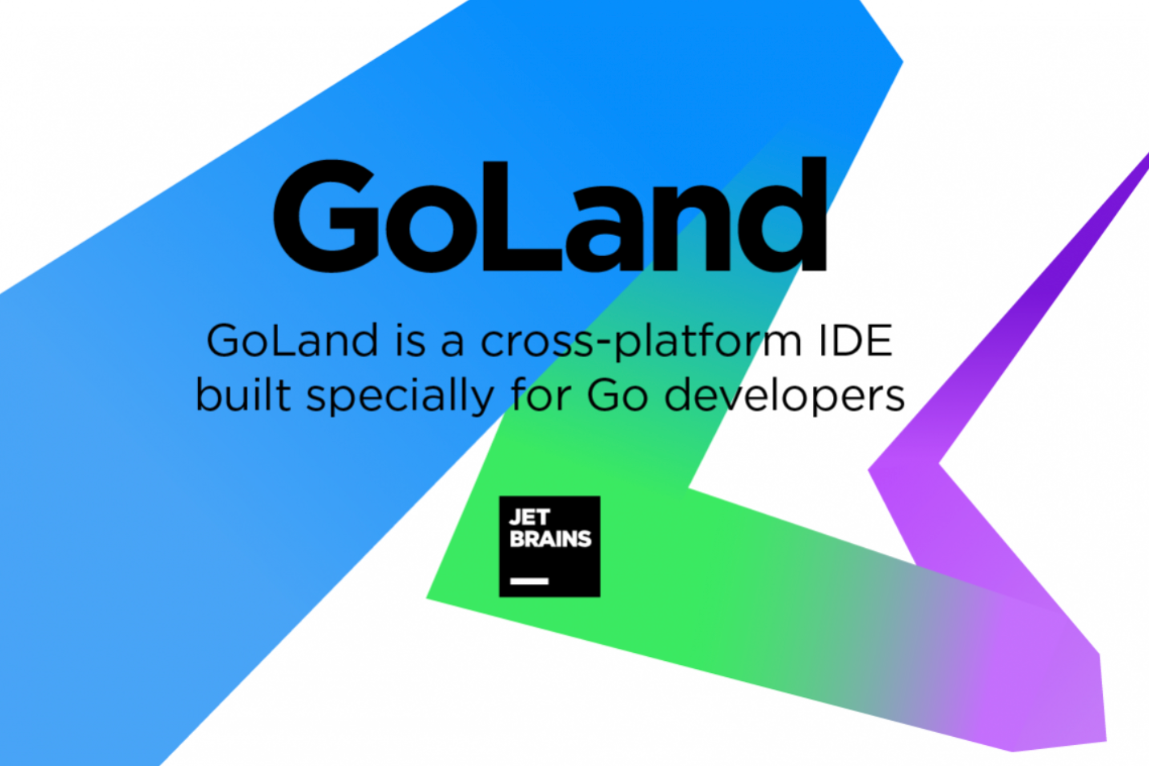 GoLand

GoLand is a cross-platform IDE built specially for Go developers

JET BRAINS